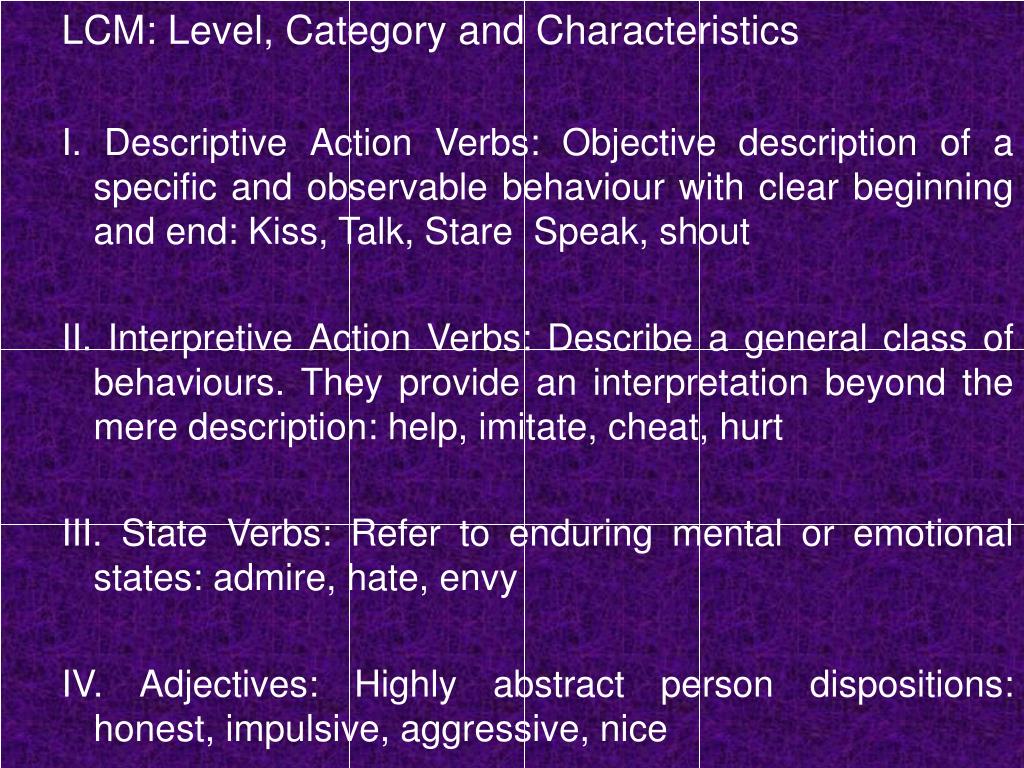 LCM: Level, Category and Characteristics

I. Descriptive Action Verbs: Objective description of a specific and observable behaviour with clear beginning and end: Kiss, Talk, Stare Speak, shout

II. Interpretive Action Verbs: Describe a general class of behaviours. They provide an interpretation beyond the mere description: help, imitate, cheat, hurt

III. State Verbs: Refer to enduring mental or emotional states: admire, hate, envy

IV. Adjectives: Highly abstract person dispositions: honest, impulsive, aggressive, nice